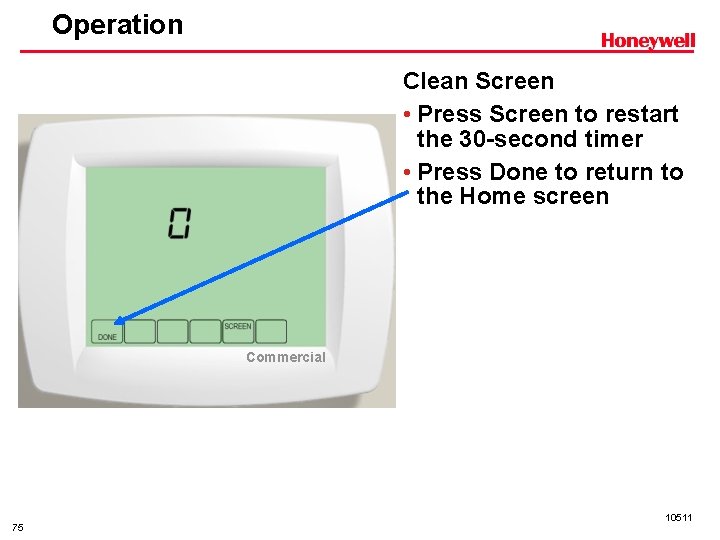 Operation

Honeywell

Clean Screen

• Press Screen to restart the 30-second timer

• Press Done to return to the Home screen

0

DONE

SCREEN

Commercial

75

10511